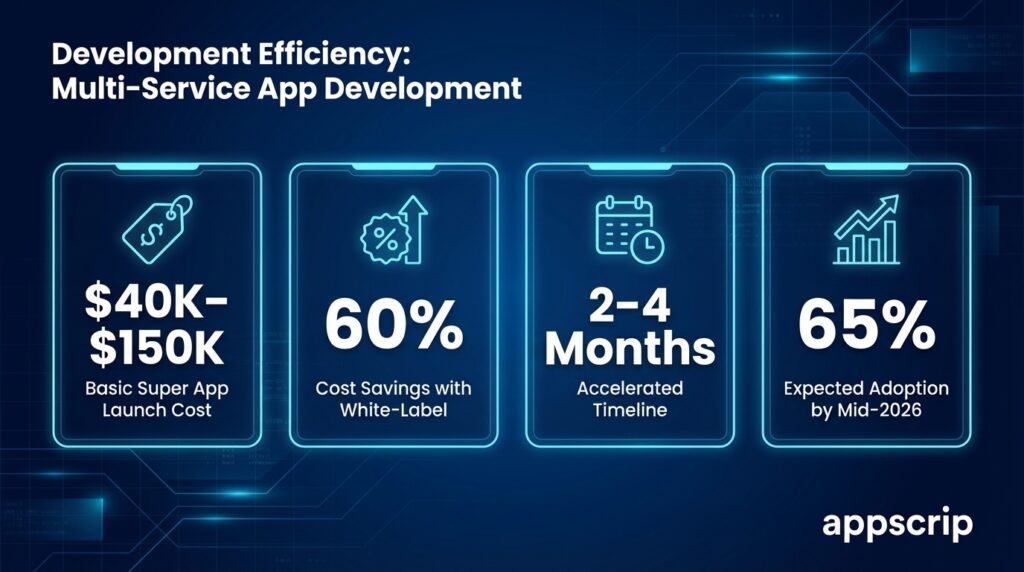 Development Efficiency:
Multi-Service App Development

$40K-$150K
Basic Super App Launch Cost

60%
Cost Savings with White-Label

2-4 Months
Accelerated Timeline

65%
Expected Adoption by Mid-2026

appscrip